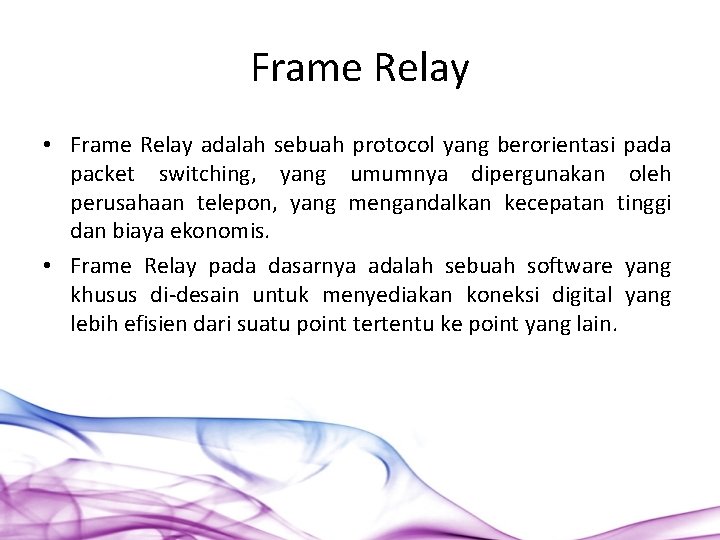 Frame Relay

• Frame Relay adalah sebuah protocol yang berorientasi pada packet switching, yang umumnya dipergunakan oleh perusahaan telepon, yang mengandalkan kecepatan tinggi dan biaya ekonomis.

• Frame Relay pada dasarnya adalah sebuah software yang khusus di-desain untuk menyediakan koneksi digital yang lebih efisien dari suatu point tertentu ke point yang lain.